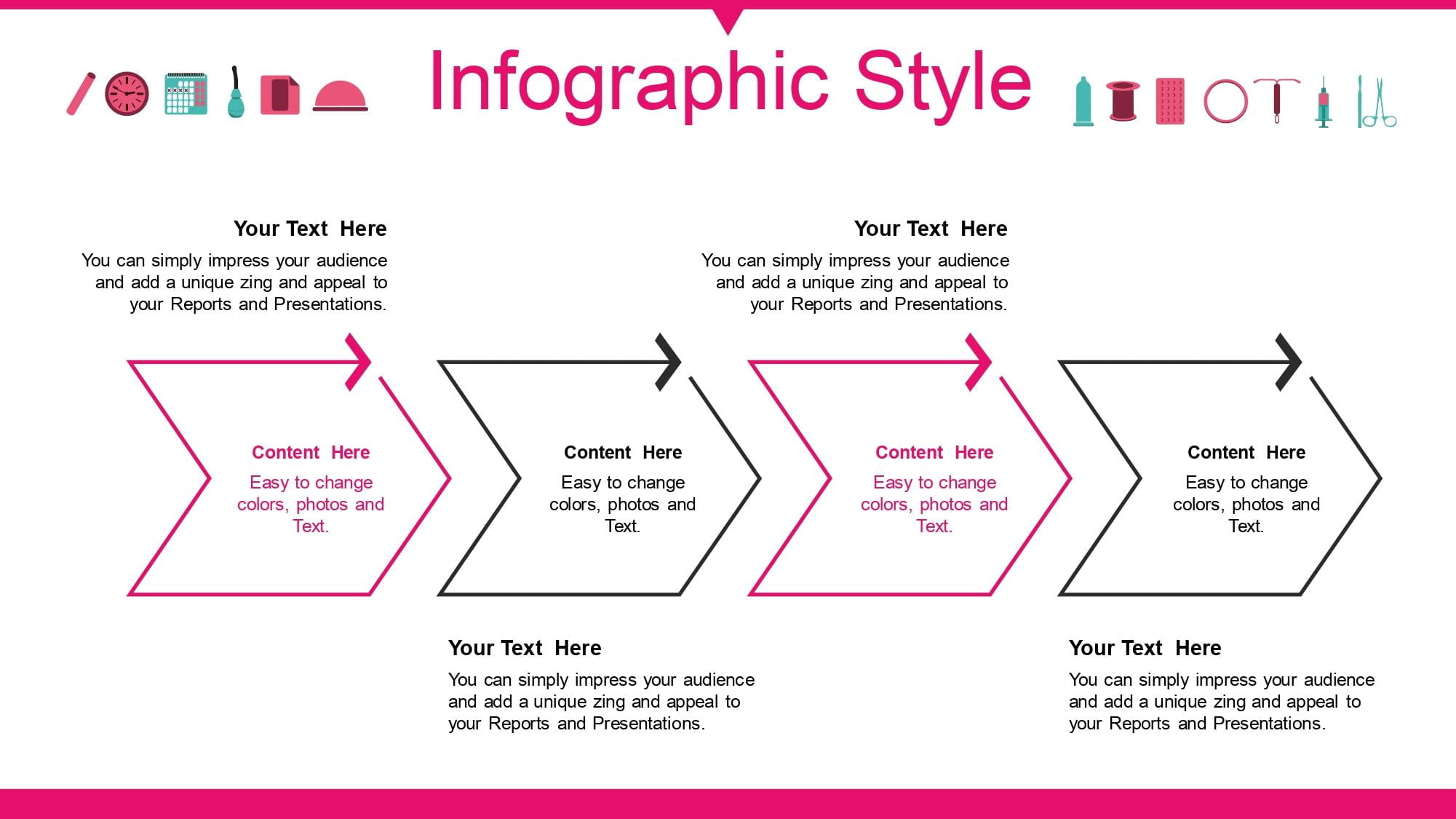 Infographic Style

Your Text Here
You can simply impress your audience and add a unique zing and appeal to your Reports and Presentations.

Your Text Here
You can simply impress your audience and add a unique zing and appeal to your Reports and Presentations.

Content Here
Easy to change colors, photos and Text.

Content Here
Easy to change colors, photos and Text.

Content Here
Easy to change colors, photos and Text.

Content Here
Easy to change colors, photos and Text.

Your Text Here
You can simply impress your audience and add a unique zing and appeal to your Reports and Presentations.

Your Text Here
You can simply impress your audience and add a unique zing and appeal to your Reports and Presentations.